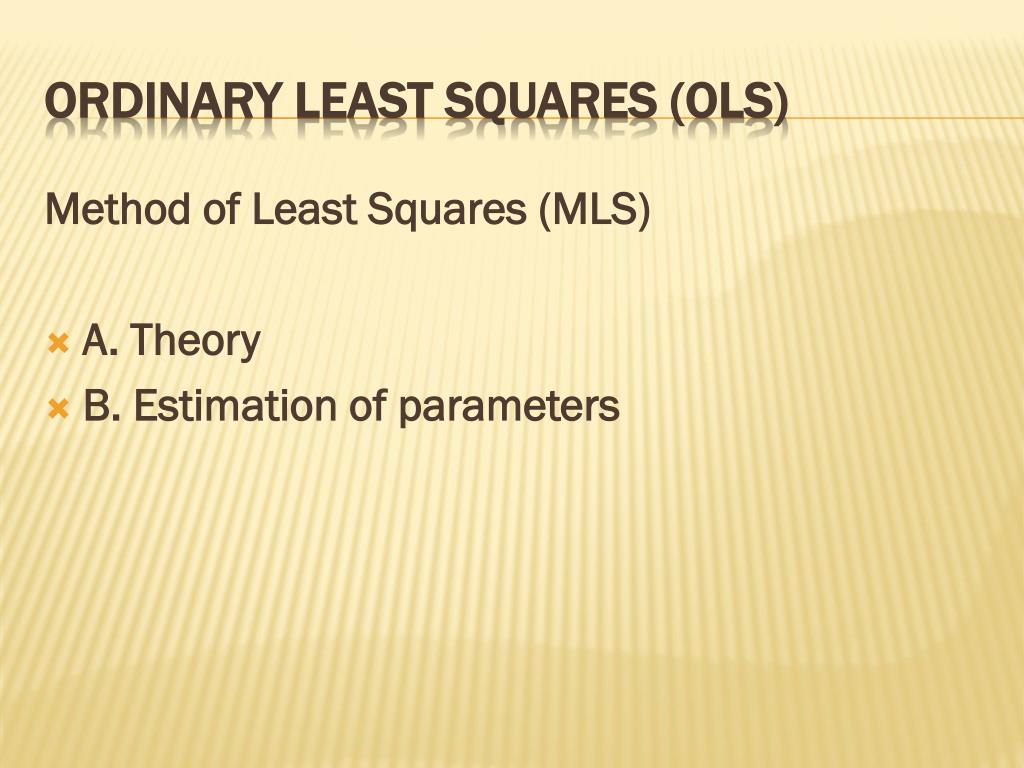 ORDINARY LEAST SQUARES (OLS)

Method of Least Squares (MLS)

A. Theory
B. Estimation of parameters